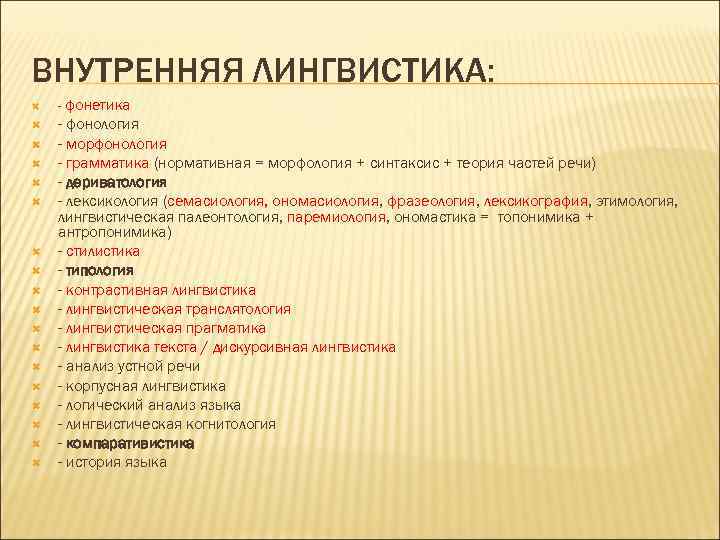 ВНУТРЕННЯЯ ЛИНГВИСТИКА:

- фонетика
- фонология
- морфонология
- грамматика (нормативная = морфология + синтаксис + теория частей речи)
- дериватология
- лексикология (семасиология, ономасиология, фразеология, лексикография, этимология, лингвистическая палеонтология, паремиология, ономастика = топонимика + антропонимика)
- стилистика
- типология
- контрастивная лингвистика
- лингвистическая транслятология
- лингвистическая прагматика
- лингвистика текста / дискурсивная лингвистика
- анализ устной речи
- корпусная лингвистика
- логический анализ языка
- лингвистическая когнитология
- компаративистика
- история языка